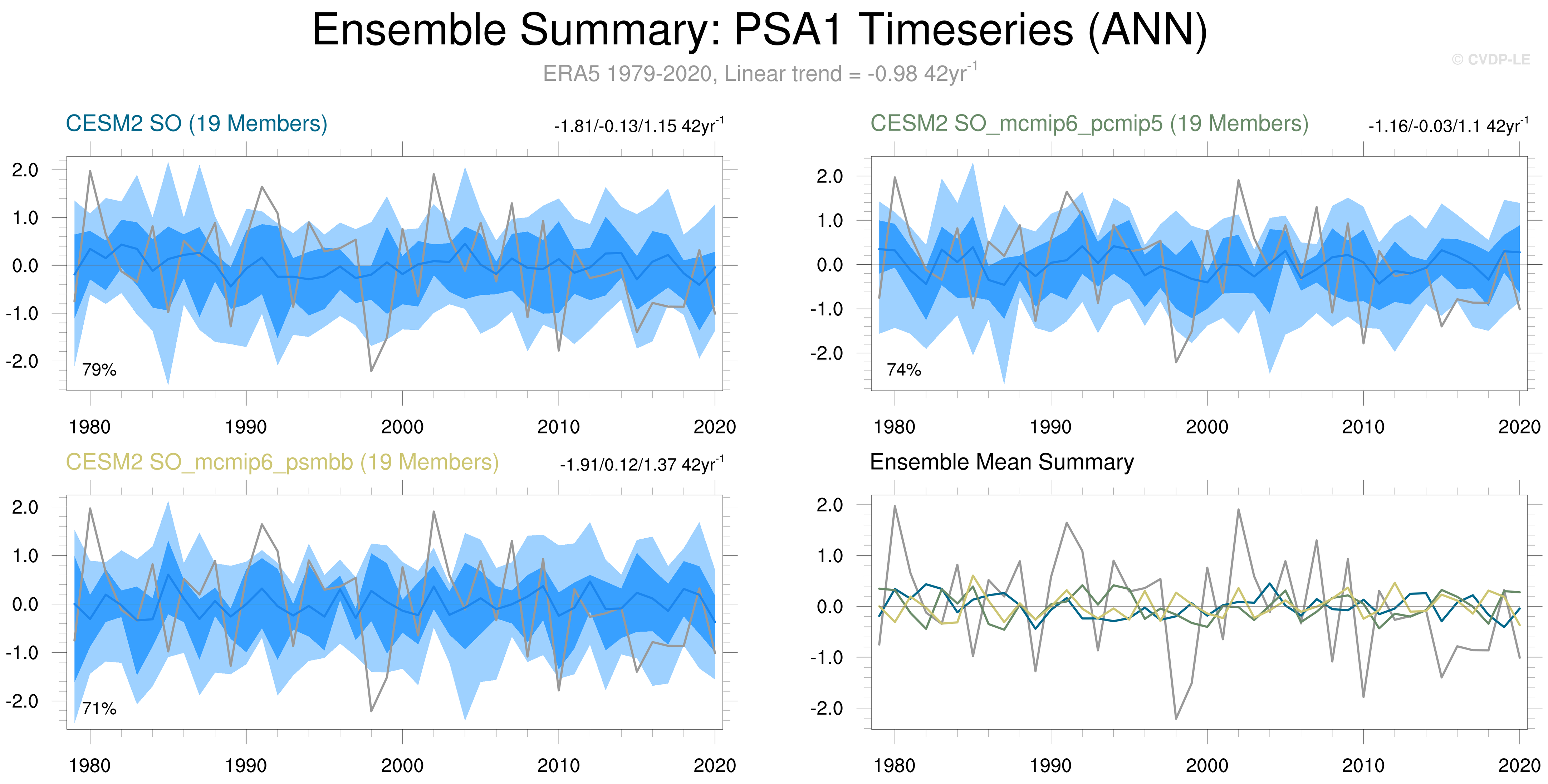 Ensemble Summary: PSA1 Timeseries (ANN)

ERA5 1979-2020, Linear trend = -0.98 42yr$^{-1}$

© CVDP-LE

CESM2 SO (19 Members)

-1.81/-0.13/1.15 42yr$^{-1}$

2.0
1.0
0.0
-1.0
-2.0

79%

1980 1990 2000 2010 2020

CESM2 SO_mcmip6_pcmip5 (19 Members)

-1.16/-0.03/1.1 42yr$^{-1}$

2.0
1.0
0.0
-1.0
-2.0

74%

1980 1990 2000 2010 2020

CESM2 SO_mcmip6_psmbb (19 Members)

-1.91/0.12/1.37 42yr$^{-1}$

2.0
1.0
0.0
-1.0
-2.0

71%

1980 1990 2000 2010 2020

Ensemble Mean Summary

2.0
1.0
0.0
-1.0
-2.0

1980 1990 2000 2010 2020